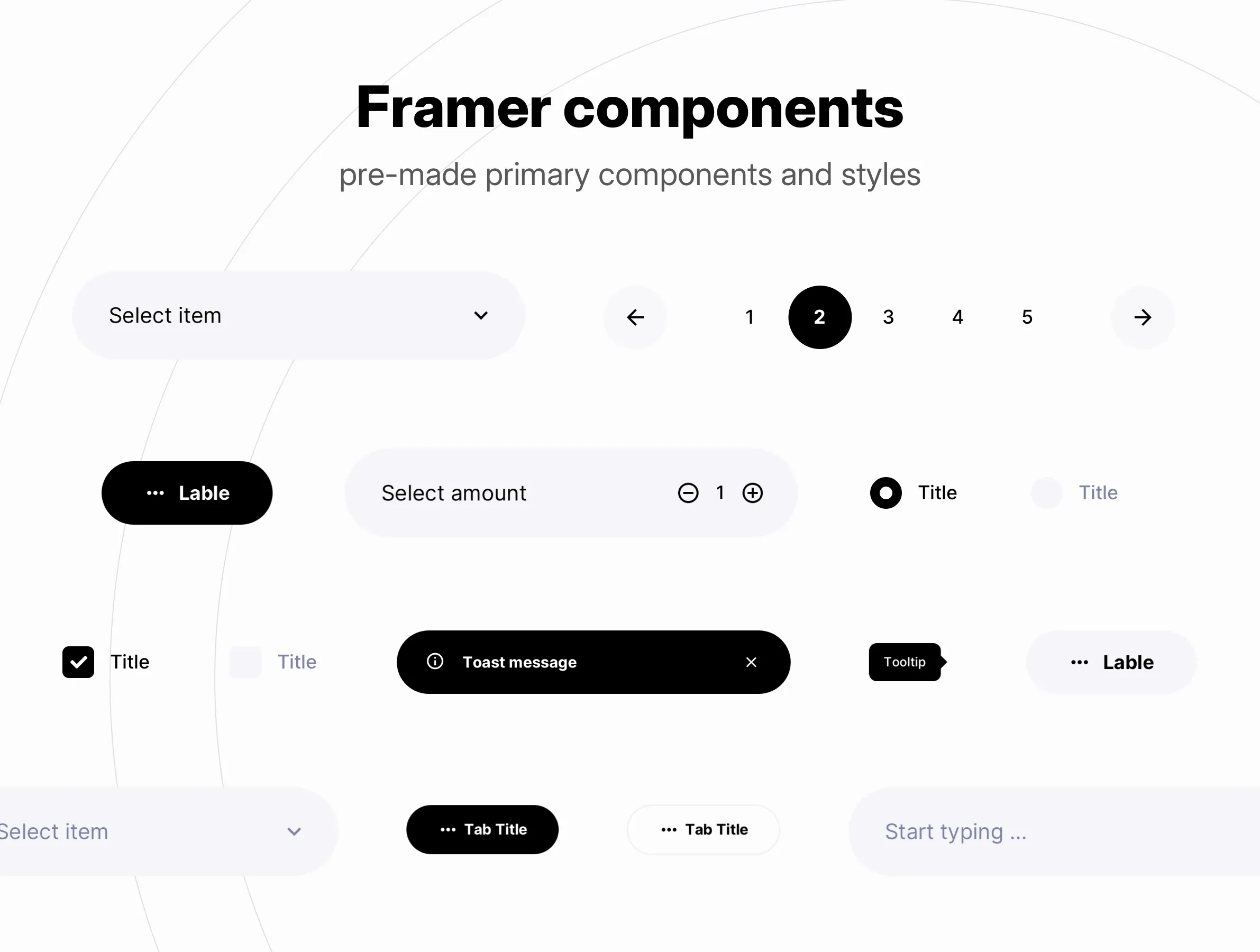 Framer components

pre-made primary components and styles

Select item

1 2 3 4 5

Lable

Select amount 1

Title

Title

Title

Title

Toast message

Tooltip

Lable

Select item

Tab Title

Tab Title

Start typing ...